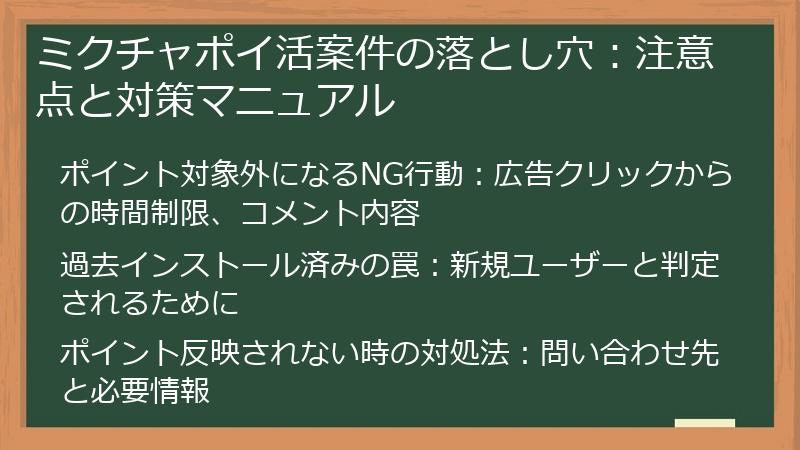 ミクチャポイ活案件の落とし穴：注意点と対策マニュアル

ポイント対象外になるNG行動：広告クリックからの時間制限、コメント内容

過去インストール済みの罠：新規ユーザーと判定されるために

ポイント反映されない時の対処法：問い合わせ先と必要情報